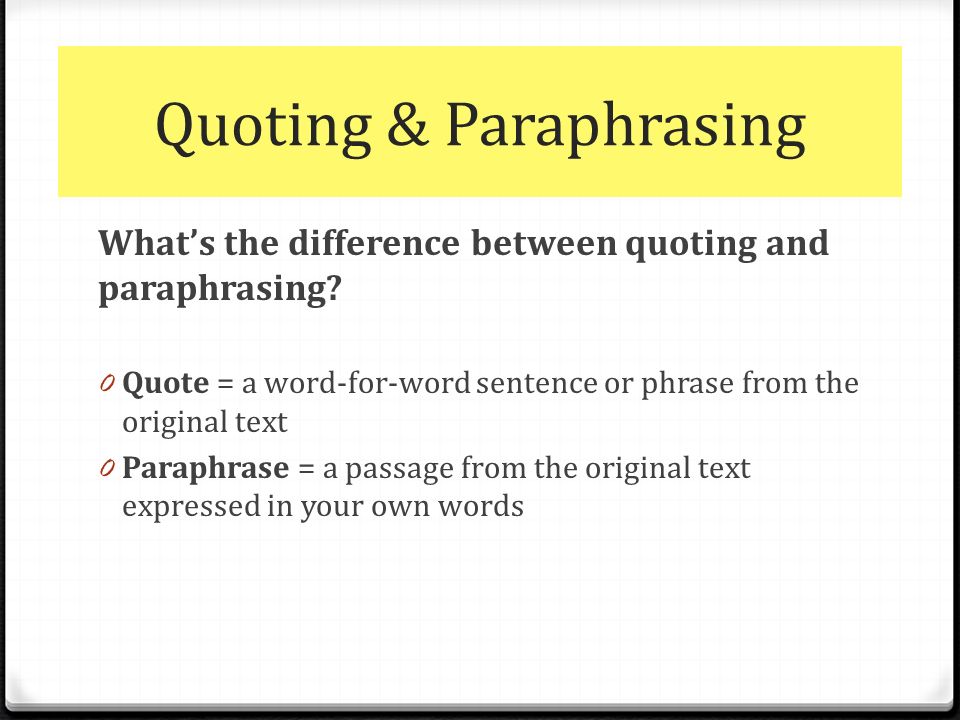 Quoting & Paraphrasing

What's the difference between quoting and paraphrasing?

0 Quote = a word-for-word sentence or phrase from the original text
0 Paraphrase = a passage from the original text expressed in your own words